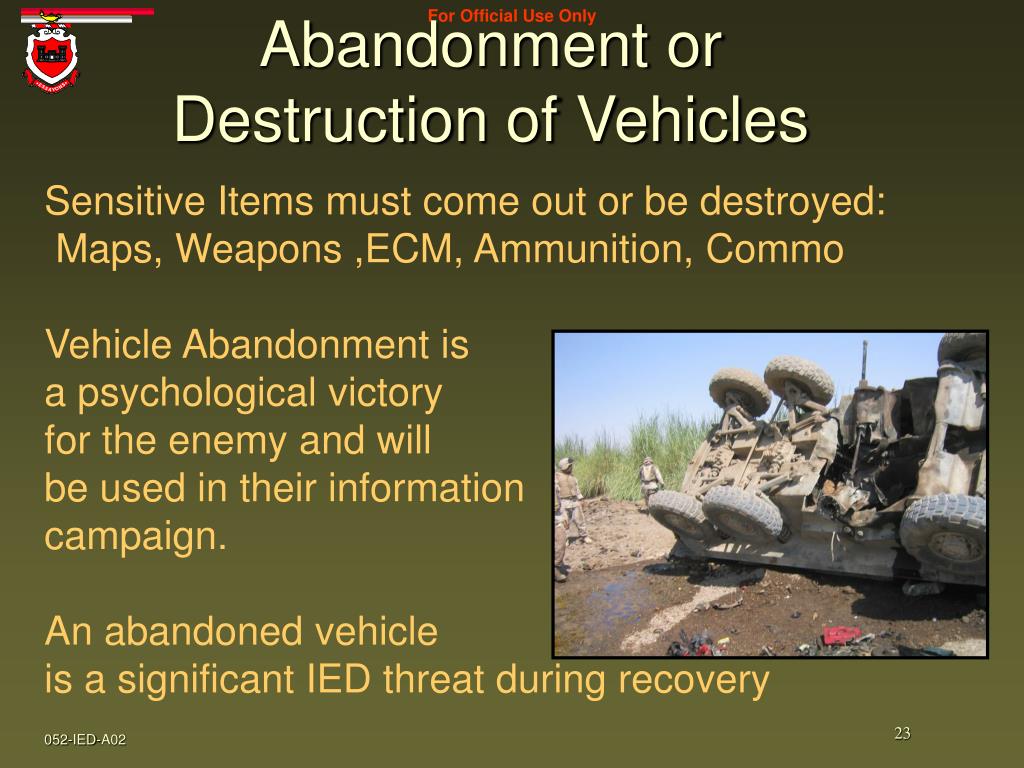 For Official Use Only

Abandonment or Destruction of Vehicles

Sensitive Items must come out or be destroyed:
Maps, Weapons ,ECM, Ammunition, Commo

Vehicle Abandonment is a psychological victory for the enemy and will be used in their information campaign.

An abandoned vehicle is a significant IED threat during recovery

052-IED-A02

23